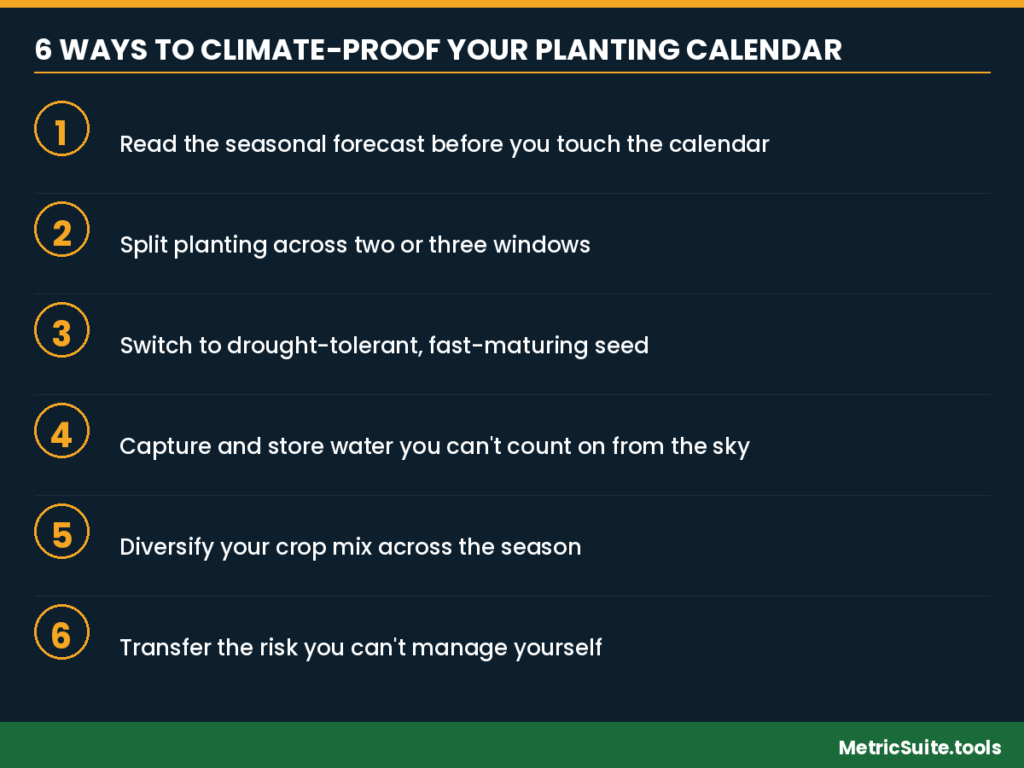 6 WAYS TO CLIMATE-PROOF YOUR PLANTING CALENDAR

1 Read the seasonal forecast before you touch the calendar

2 Split planting across two or three windows

3 Switch to drought-tolerant, fast-maturing seed

4 Capture and store water you can't count on from the sky

5 Diversify your crop mix across the season

6 Transfer the risk you can't manage yourself

MetricSuite.tools